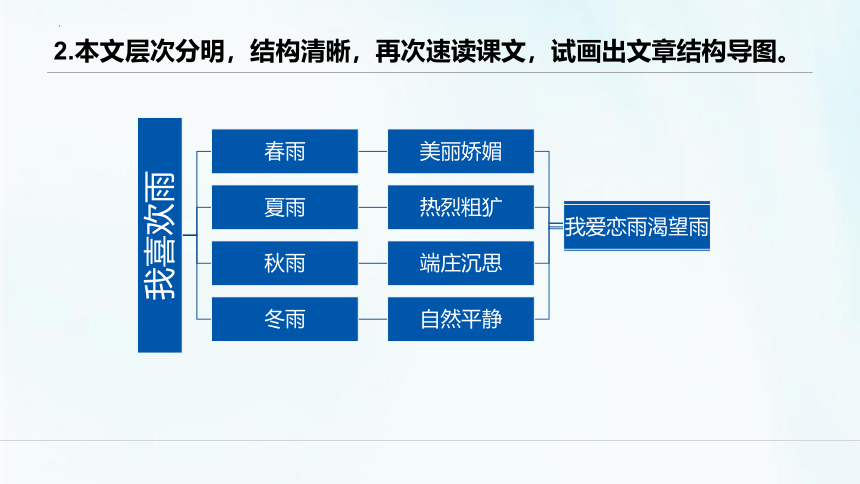 2.本文层次分明，结构清晰，再次速读课文，试画出文章结构导图。

我喜欢雨

春雨
夏雨
秋雨
冬雨

美丽娇媚
热烈粗犷
端庄沉思
自然平静

我爱恋雨渴望雨